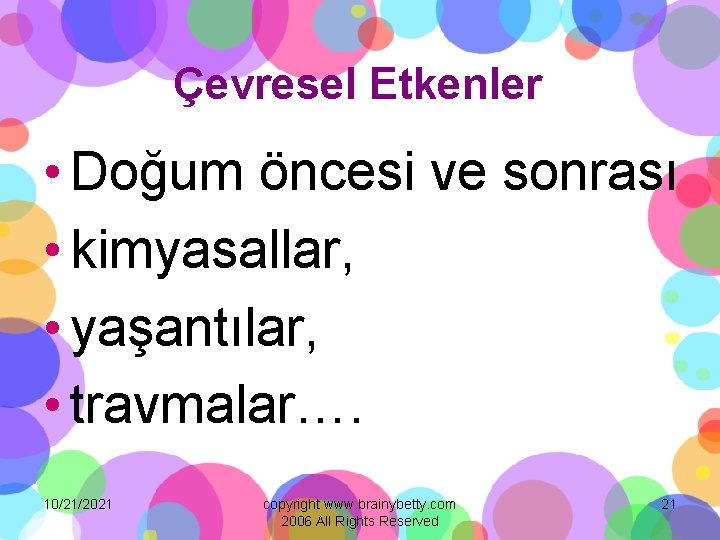 Çevresel Etkenler

• Doğum öncesi ve sonrası
• kimyasallar,
• yaşantılar,
• travmalar….

10/21/2021

copyright www.brainybetty.com 2006 All Rights Reserved

21